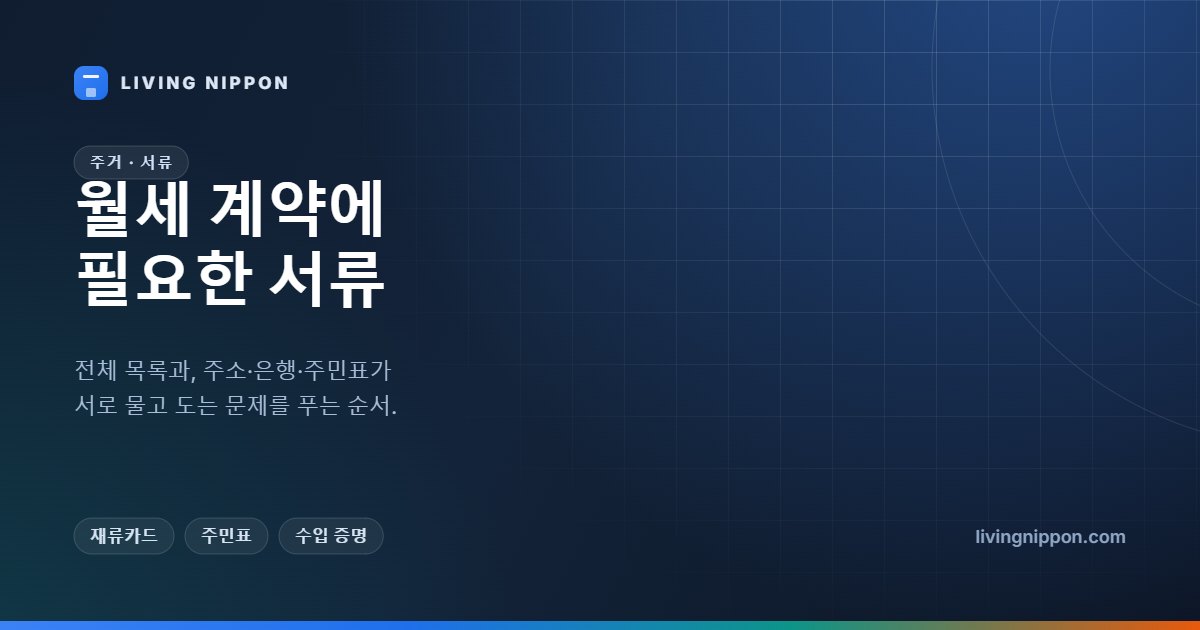 LIVING NIPPON

주거 · 서류

월세 계약에 필요한 서류

전체 목록과, 주소·은행·주민표가 서로 물고 도는 문제를 푸는 순서.

재류카드

주민표

수입 증명

livingnippon.com